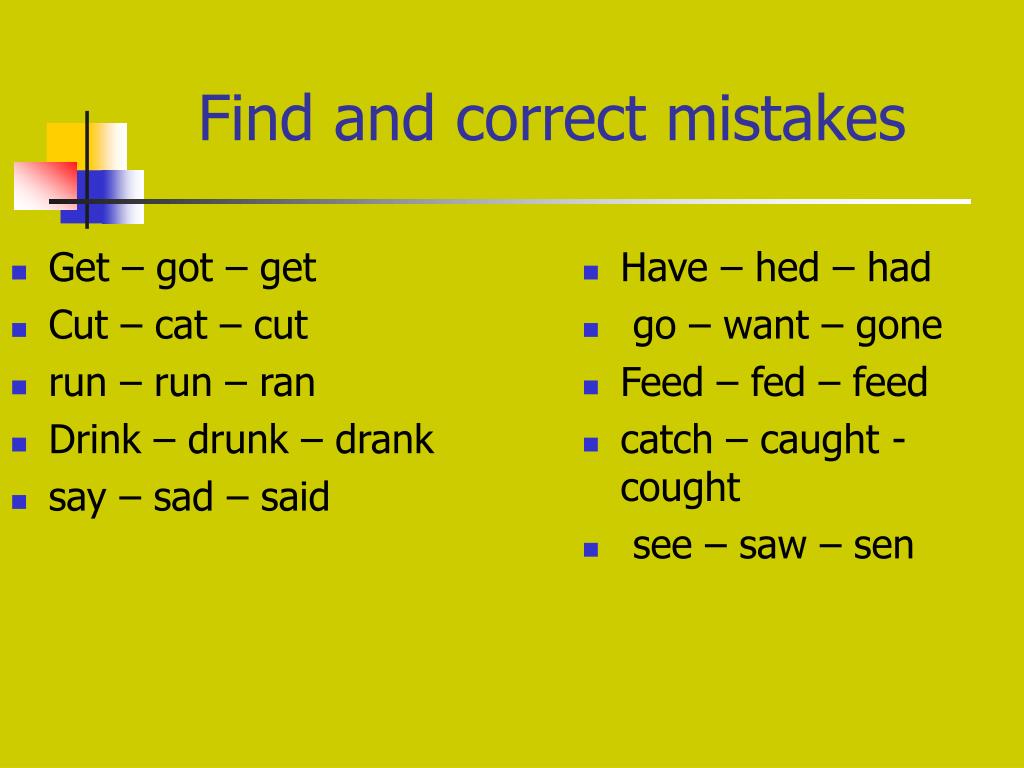 Find and correct mistakes

- Get – got – get
- Cut – cat – cut
- run – run – ran
- Drink – drunk – drank
- say – sad – said

- Have – hed – had
- go – want – gone
- Feed – fed – feed
- catch – caught - cought
- see – saw – sen